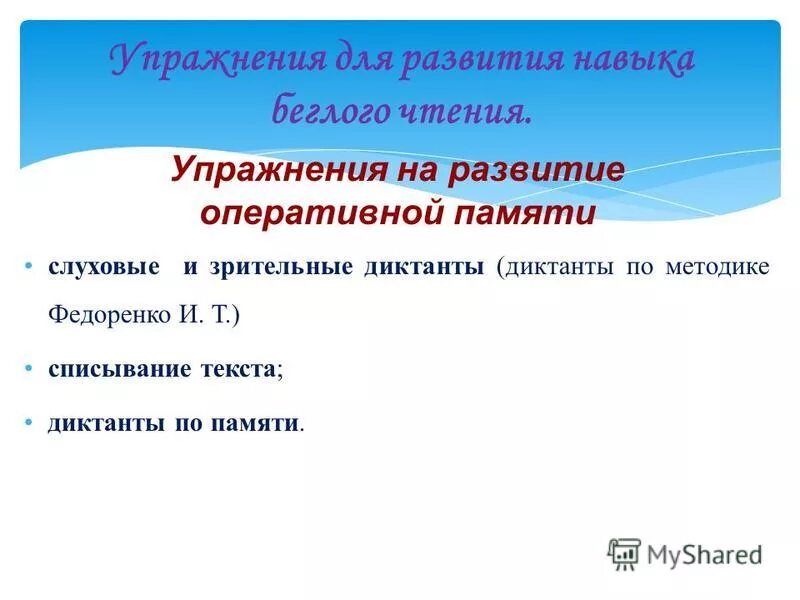 Упражнения для развития навыка беглого чтения.

Упражнения на развитие оперативной памяти

• слуховые и зрительные диктанты (диктанты по методике Федоренко И. Т.)

• списывание текста;

• диктанты по памяти.

MyShared